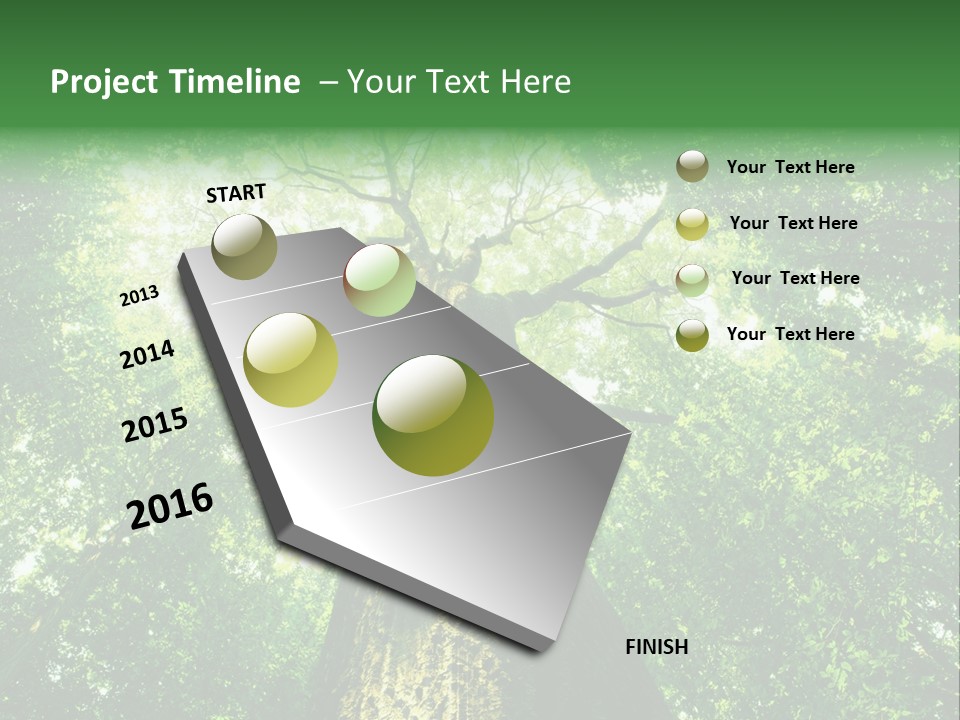 Project Timeline – Your Text Here

START

2013

2014

2015

2016

FINISH

Your Text Here

Your Text Here

Your Text Here

Your Text Here